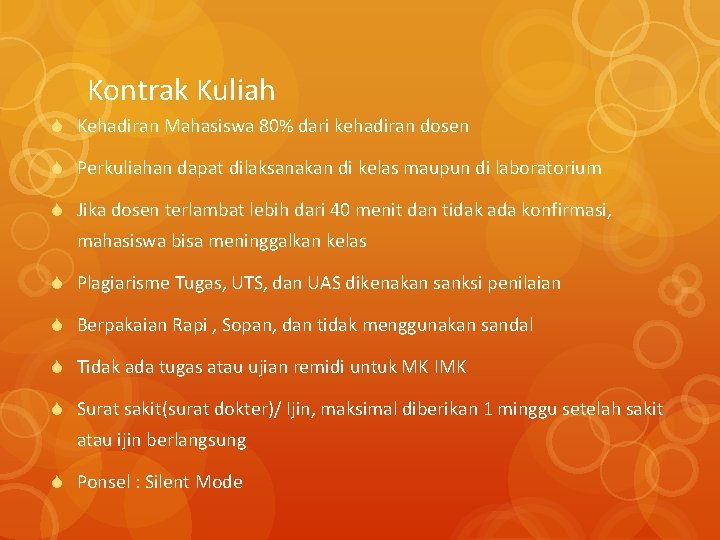 Kontrak Kuliah

Kehadiran Mahasiswa 80% dari kehadiran dosen

Perkuliahan dapat dilaksanakan di kelas maupun di laboratorium

Jika dosen terlambat lebih dari 40 menit dan tidak ada konfirmasi, mahasiswa bisa meninggalkan kelas

Plagiarisme Tugas, UTS, dan UAS dikenakan sanksi penilaian

Berpakaian Rapi , Sopan, dan tidak menggunakan sandal

Tidak ada tugas atau ujian remidi untuk MK IMK

Surat sakit(surat dokter)/ Ijin, maksimal diberikan 1 minggu setelah sakit atau ijin berlangsung

Ponsel : Silent Mode